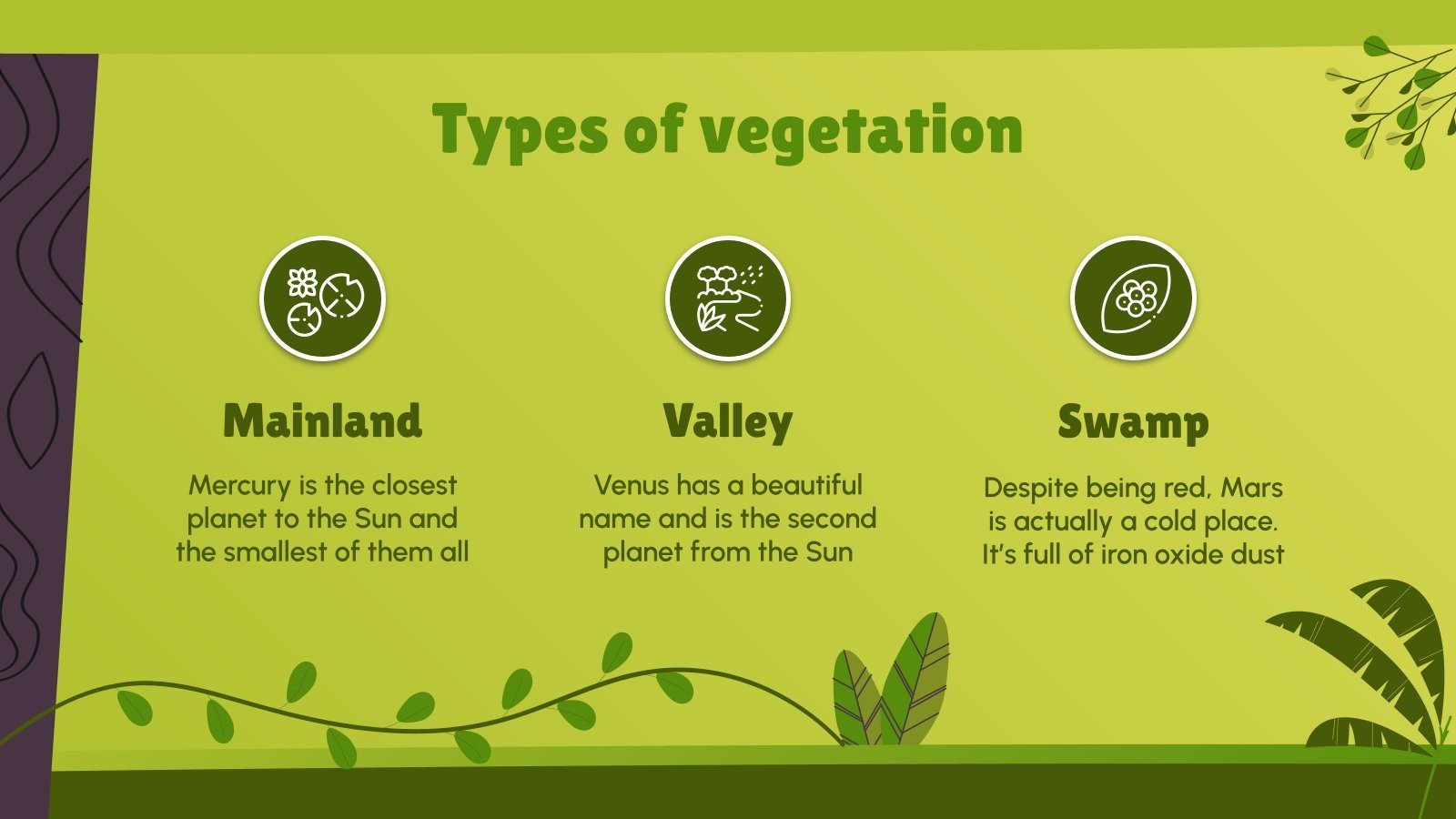 Types of vegetation

Mainland

Mercury is the closest planet to the Sun and the smallest of them all

Valley

Venus has a beautiful name and is the second planet from the Sun

Swamp

Despite being red, Mars is actually a cold place. It's full of iron oxide dust